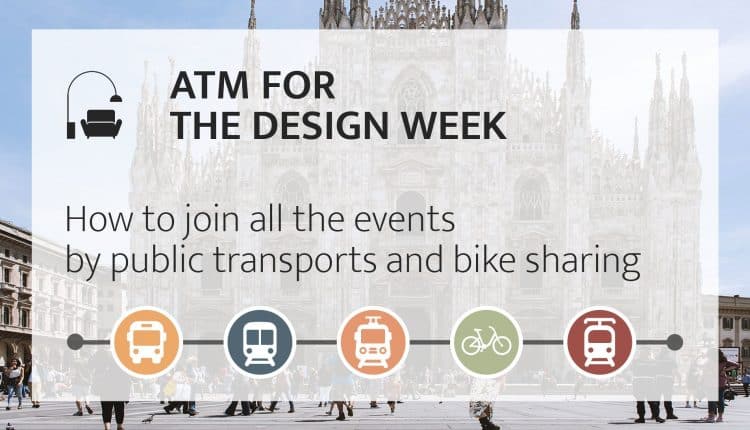 ATM FOR THE DESIGN WEEK

How to join all the events by public transports and bike sharing